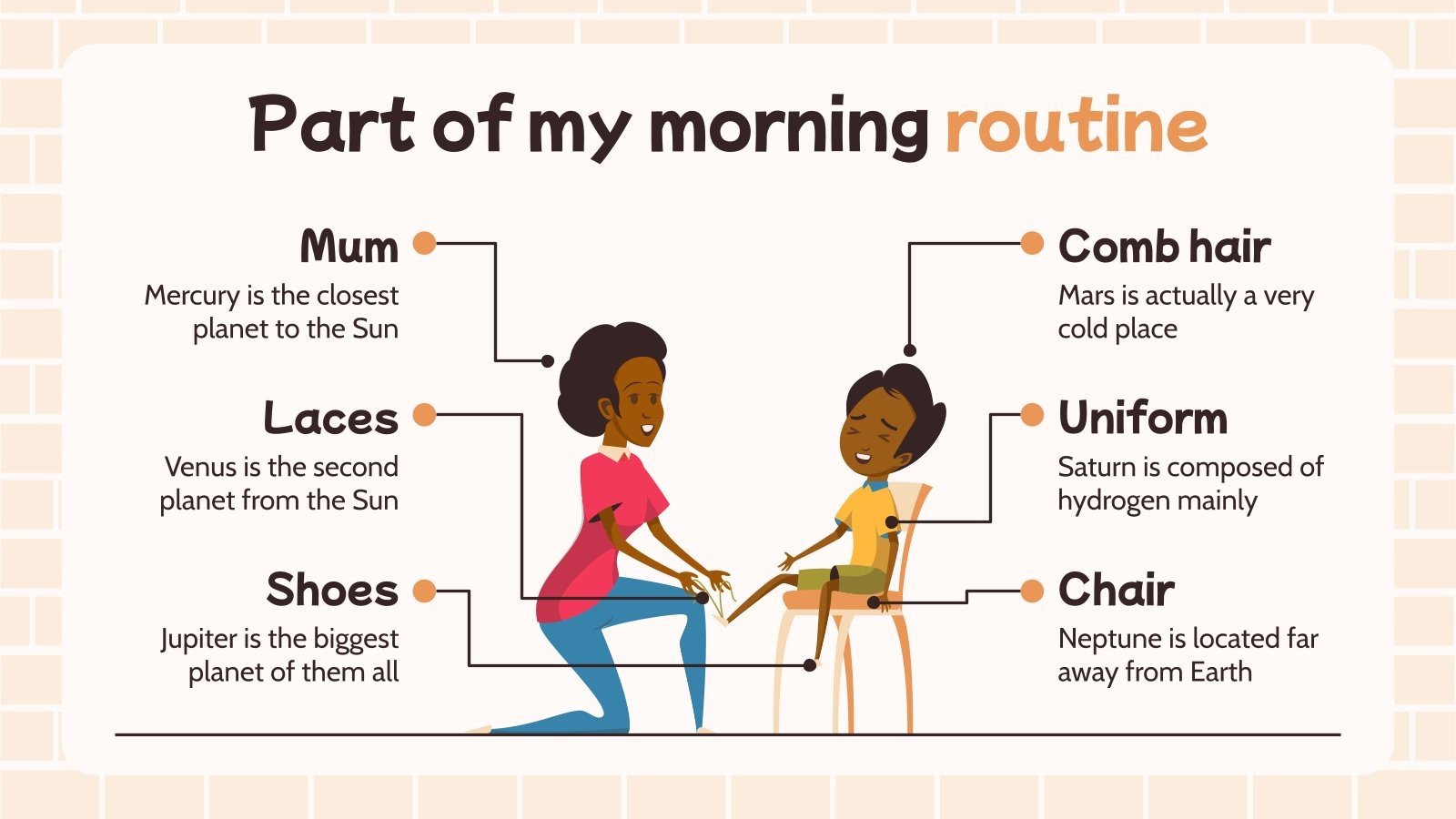 Part of my morning routine

Mum
Mercury is the closest planet to the Sun

Laces
Venus is the second planet from the Sun

Shoes
Jupiter is the biggest planet of them all

Comb hair
Mars is actually a very cold place

Uniform
Saturn is composed of hydrogen mainly

Chair
Neptune is located far away from Earth